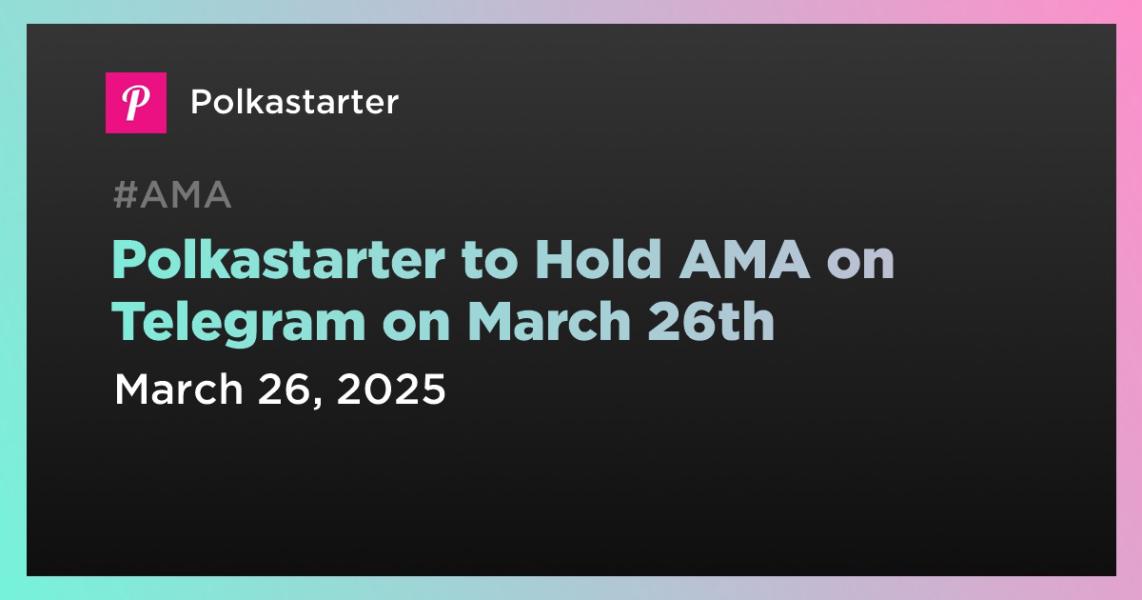 P

Polkastarter

#AMA

Polkastarter to Hold AMA on Telegram on March 26th

March 26, 2025